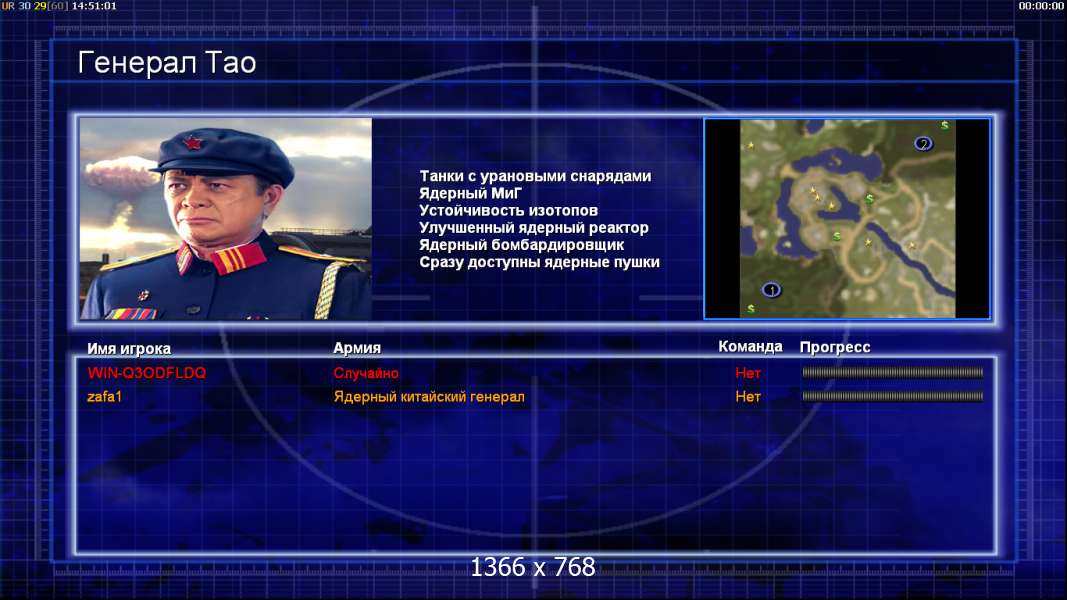 UR 30 29[60] 14:51:01

00:00:00

Генерал Тао

Танки с урановыми снарядами
Ядерный МиГ
Устойчивость изотопов
Улучшенный ядерный реактор
Ядерный бомбардировщик
Сразу доступны ядерные пушки

2

1

| Имя игрока | Армия | Команда | Прогресс |
|---|---|---|---|
| WIN-Q3ODFLDQ | Случайно | Нет | |
| zafa1 | Ядерный китайский генерал | Нет | |

1366 x 768